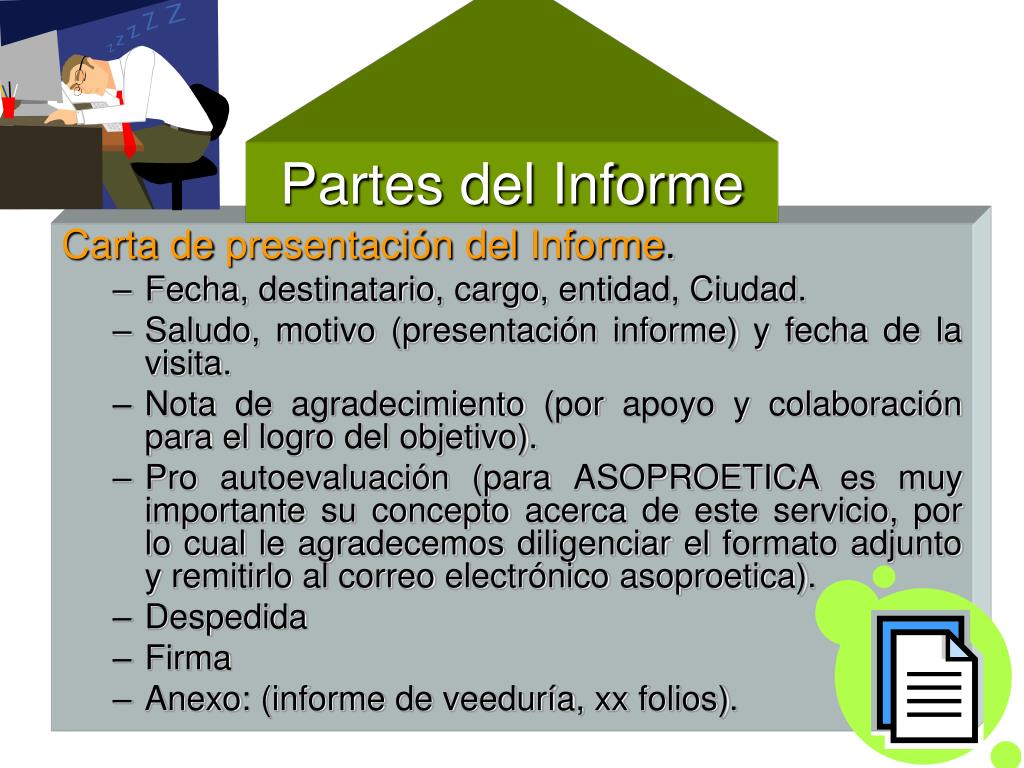 zzZZ

Partes del Informe

Carta de presentación del Informe.

– Fecha, destinatario, cargo, entidad, Ciudad.
– Saludo, motivo (presentación informe) y fecha de la visita.
– Nota de agradecimiento (por apoyo y colaboración para el logro del objetivo).
– Pro autoevaluación (para ASOPROETICA es muy importante su concepto acerca de este servicio, por lo cual le agradecemos diligenciar el formato adjunto y remitirlo al correo electrónico asoproetica).
– Despedida
– Firma
– Anexo: (informe de veeduría, xx folios).